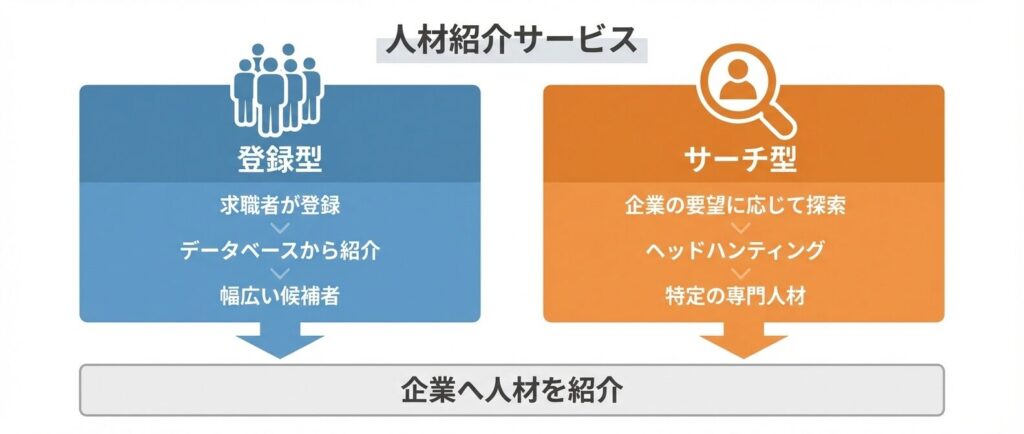 人材紹介サービス

登録型

求職者が登録

データベースから紹介

幅広い候補者

サーチ型

企業の要望に応じて探索

ヘッドハンティング

特定の専門人材

企業へ人材を紹介